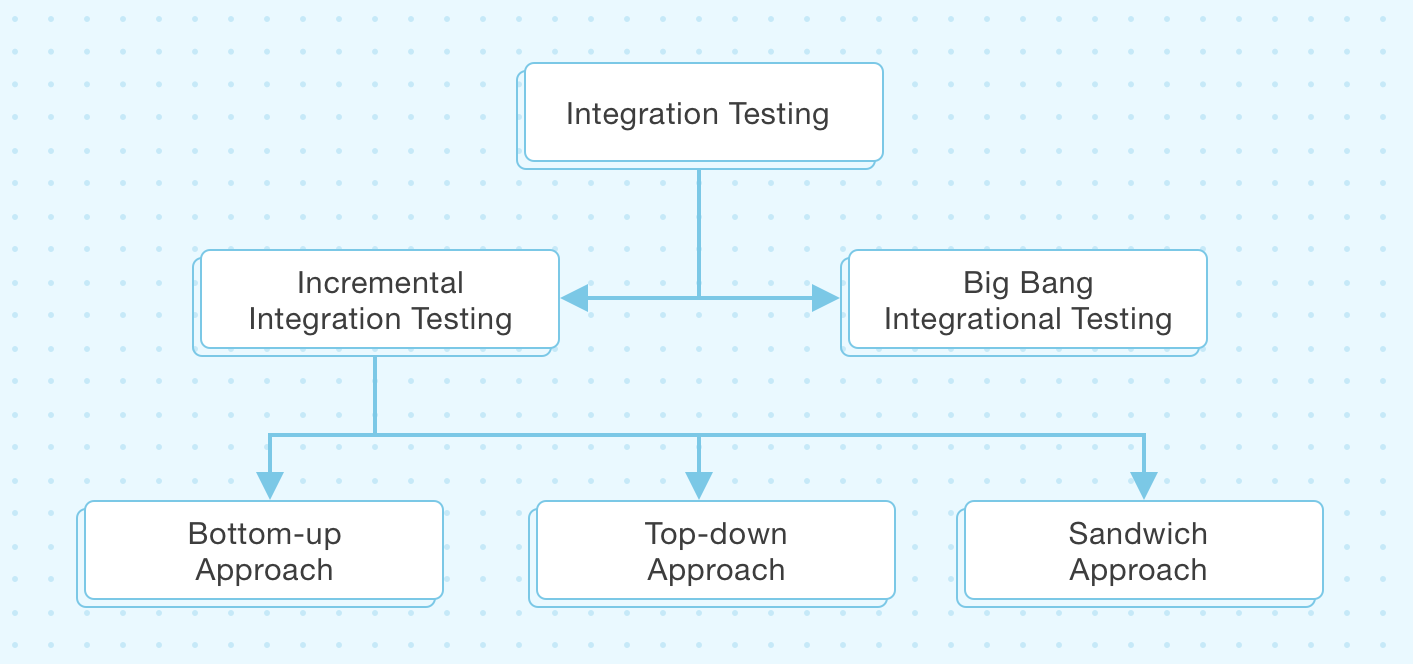 Integration Testing

Incremental Integration Testing

Big Bang Integrational Testing

Bottom-up Approach

Top-down Approach

Sandwich Approach